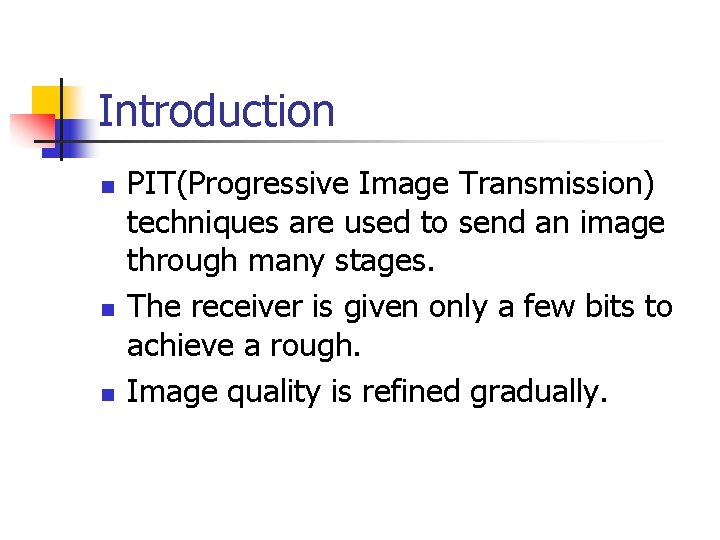 Introduction

- PIT(Progressive Image Transmission) techniques are used to send an image through many stages.
- The receiver is given only a few bits to achieve a rough.
- Image quality is refined gradually.